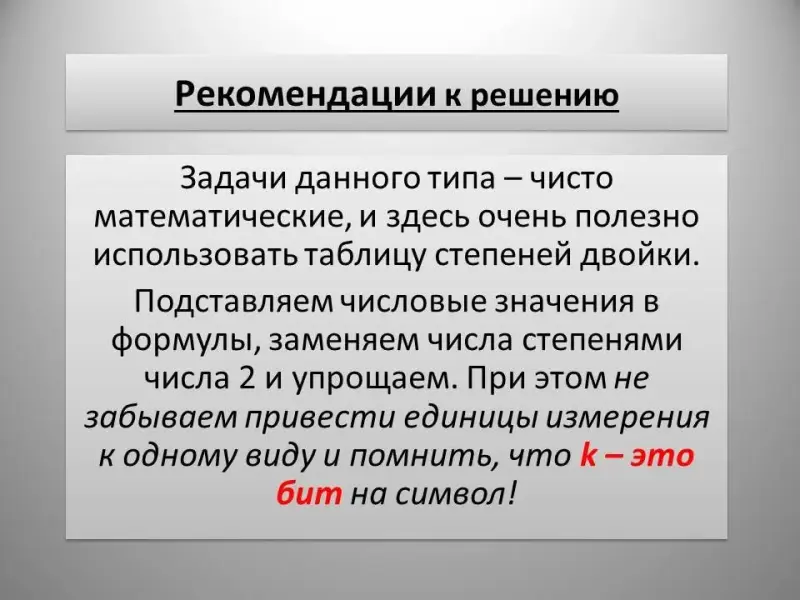 Рекомендации к решению

Задачи данного типа – чисто математические, и здесь очень полезно использовать таблицу степеней двойки.

Подставляем числовые значения в формулы, заменяем числа степенями числа 2 и упрощаем. При этом не забываем привести единицы измерения к одному виду и помнить, что k – это бит на символ!